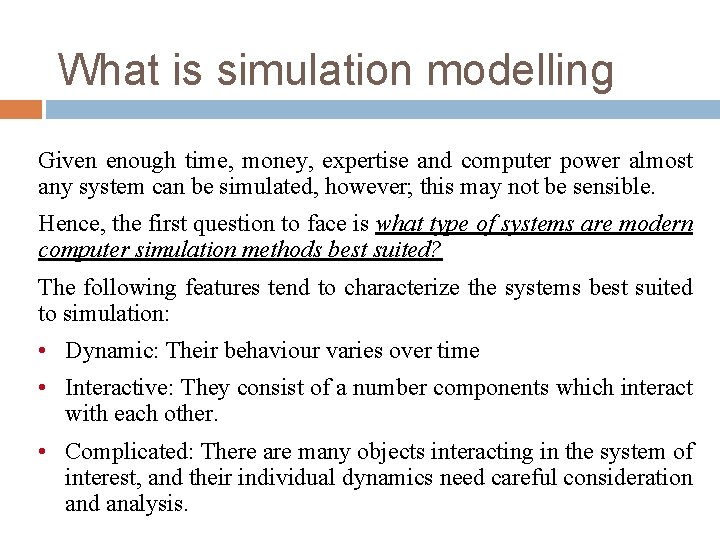 What is simulation modelling

Given enough time, money, expertise and computer power almost any system can be simulated, however; this may not be sensible.

Hence, the first question to face is what type of systems are modern computer simulation methods best suited?

The following features tend to characterize the systems best suited to simulation:

• Dynamic: Their behaviour varies over time

• Interactive: They consist of a number components which interact with each other.

• Complicated: There are many objects interacting in the system of interest, and their individual dynamics need careful consideration and analysis.